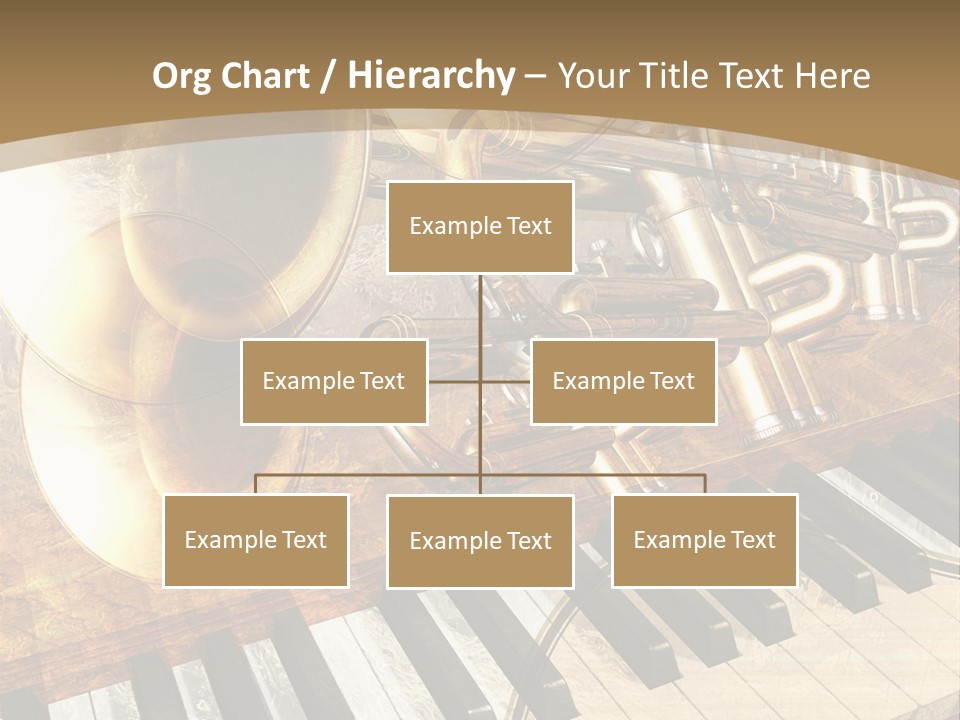 Org Chart / Hierarchy – Your Title Text Here

Example Text

Example Text

Example Text

Example Text

Example Text

Example Text